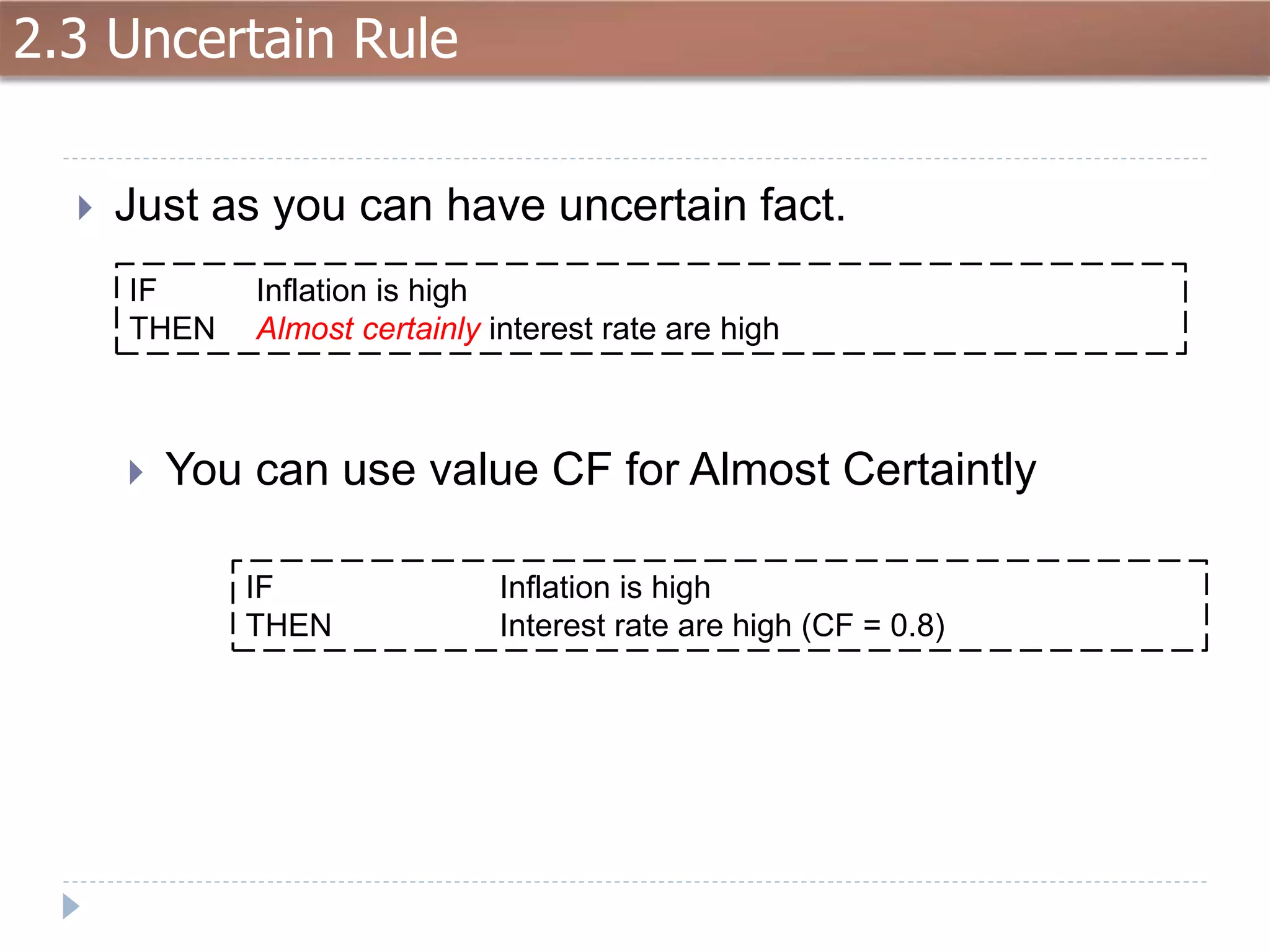 2.3 Uncertain Rule

Just as you can have uncertain fact.

IF Inflation is high
THEN Almost certainly interest rate are high

You can use value CF for Almost Certaintly

IF Inflation is high
THEN Interest rate are high (CF = 0.8)